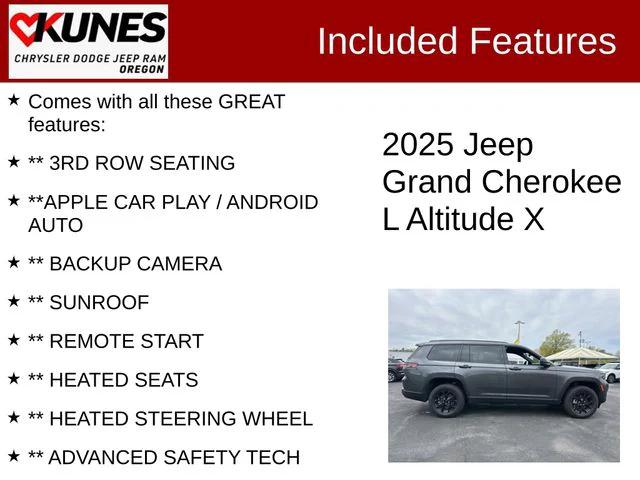 KUNES
CHRYSLER DODGE JEEP RAM
OREGON

Included Features

★ Comes with all these GREAT features:

★ ** 3RD ROW SEATING

★ **APPLE CAR PLAY / ANDROID AUTO

★ ** BACKUP CAMERA

★ ** SUNROOF

★ ** REMOTE START

★ ** HEATED SEATS

★ ** HEATED STEERING WHEEL

★ ** ADVANCED SAFETY TECH

2025 Jeep Grand Cherokee L Altitude X